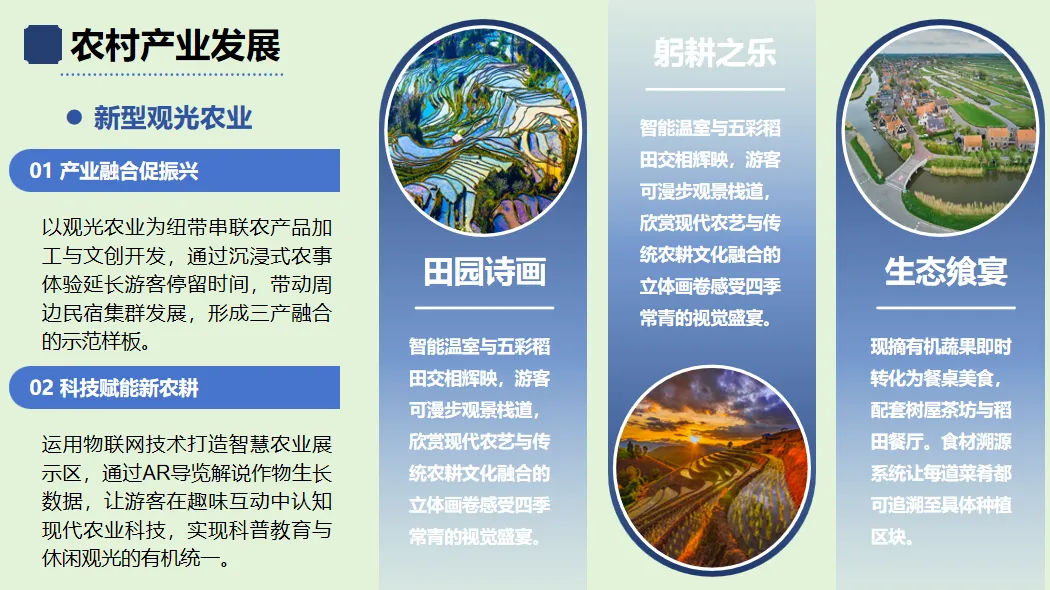 农村产业发展

新型观光农业

01 产业融合促振兴

以观光农业为纽带串联农产品加工与文创开发，通过沉浸式农事体验延长游客停留时间，带动周边民宿集群发展，形成三产融合的示范样板。

02 科技赋能新农耕

运用物联网技术打造智慧农业展示区，通过AR导览解说作物生长数据，让游客在趣味互动中认知现代农业科技，实现科普教育与休闲观光的有机统一。

田园诗画

智能温室与五彩稻田交相辉映，游客可漫步观景栈道，欣赏现代农艺与传统农耕文化融合的立体画卷感受四季常青的视觉盛宴。

躬耕之乐

智能温室与五彩稻田交相辉映，游客可漫步观景栈道，欣赏现代农艺与传统农耕文化融合的立体画卷感受四季常青的视觉盛宴。

生态飨宴

现摘有机蔬果即时转化为餐桌美食，配套树屋茶坊与稻田餐厅。食材溯源系统让每道菜肴都可追溯至具体种植区块。